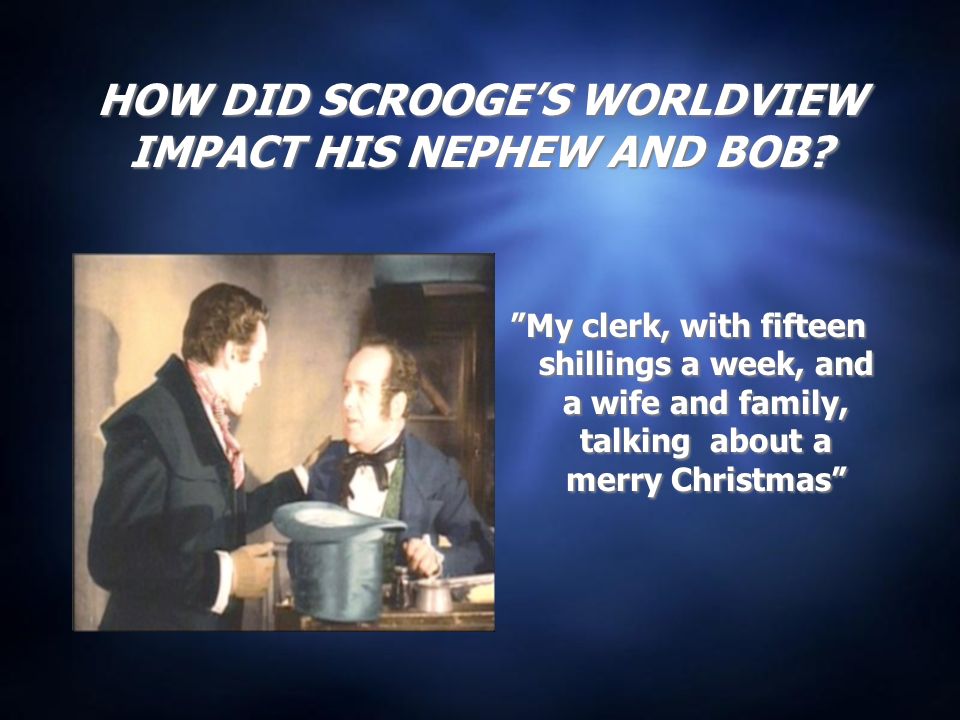 HOW DID SCROOGE'S WORLDVIEW IMPACT HIS NEPHEW AND BOB?

"My clerk, with fifteen shillings a week, and a wife and family, talking about a merry Christmas"